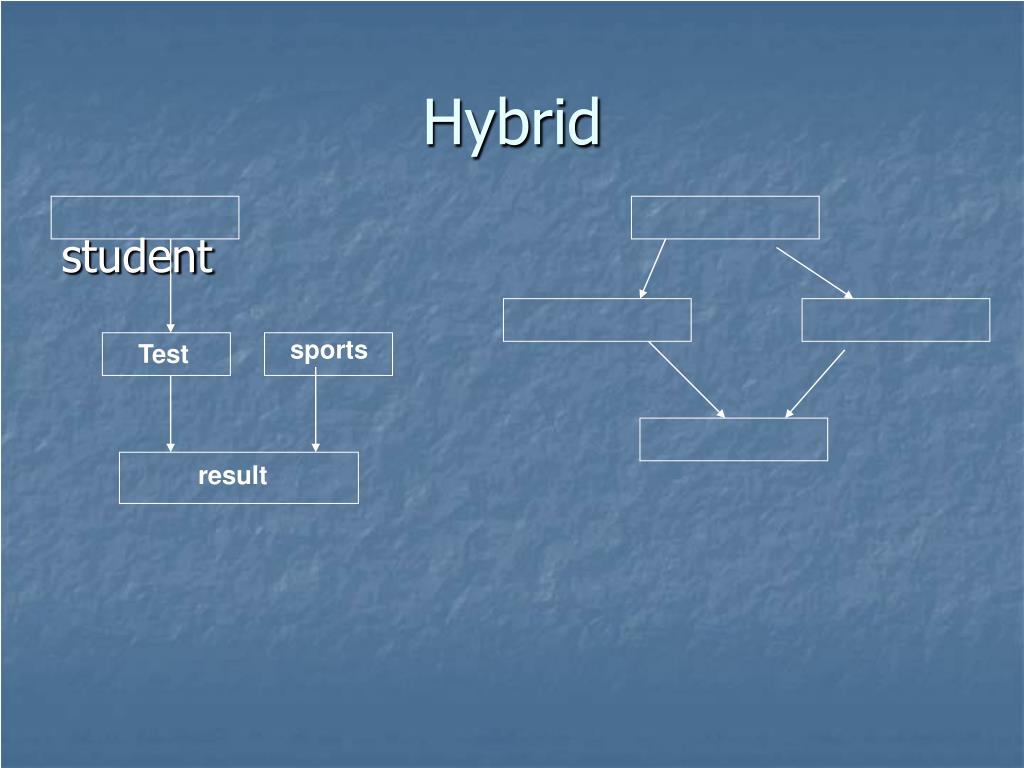 Hybrid

student

Test

sports

result